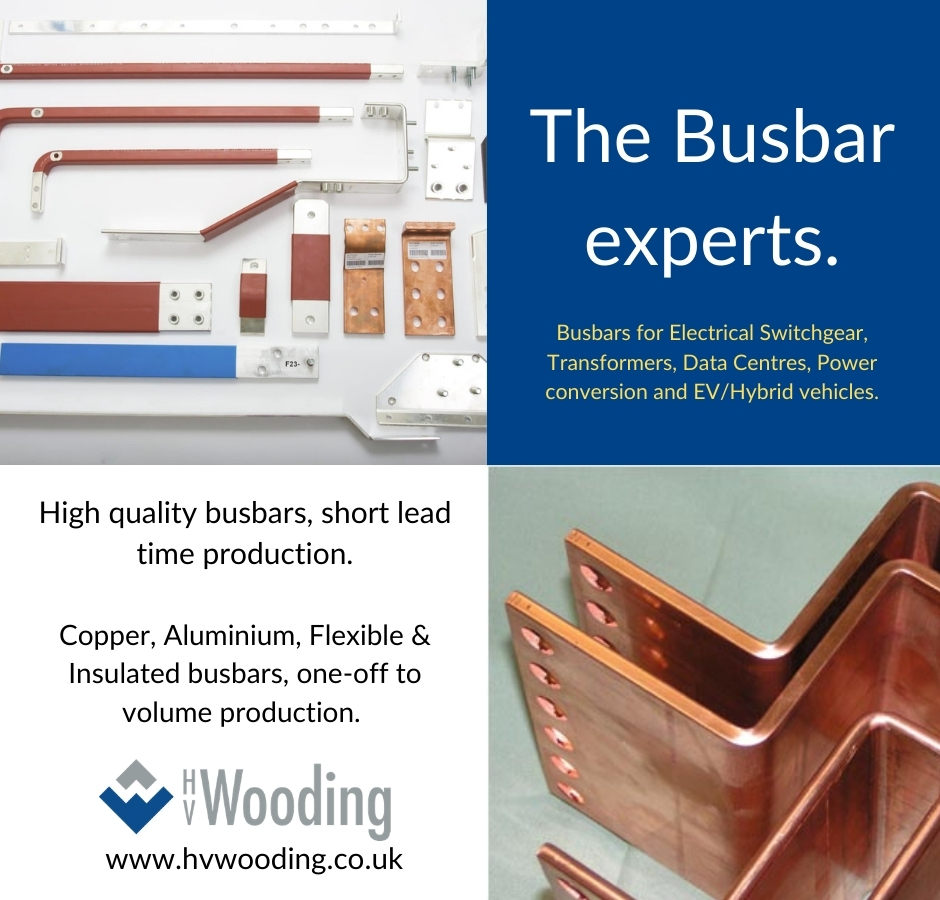 The Busbar experts.

Busbars for Electrical Switchgear, Transformers, Data Centres, Power conversion and EV/Hybrid vehicles.

High quality busbars, short lead time production.

Copper, Aluminium, Flexible & Insulated busbars, one-off to volume production.

HV Wooding

www.hvwooding.co.uk